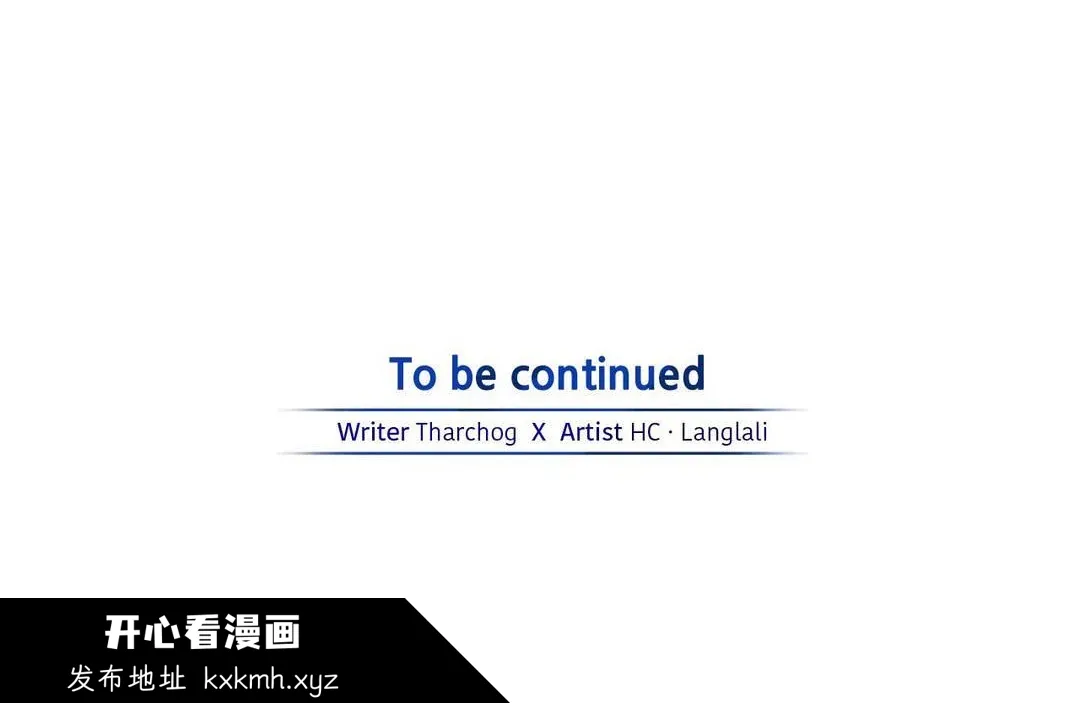 To be continued

Writer Tharchog X Artist HC · Langlali

开心看漫画
发布地址 kxkmh.xyz